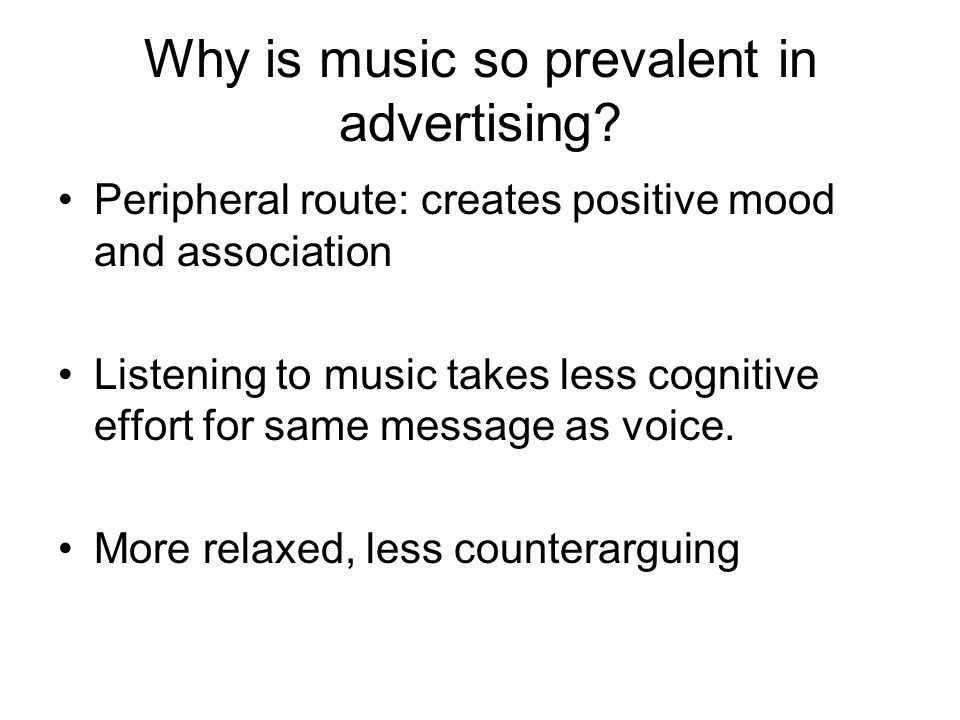 Why is music so prevalent in advertising?

• Peripheral route: creates positive mood and association

• Listening to music takes less cognitive effort for same message as voice.

• More relaxed, less counterarguing